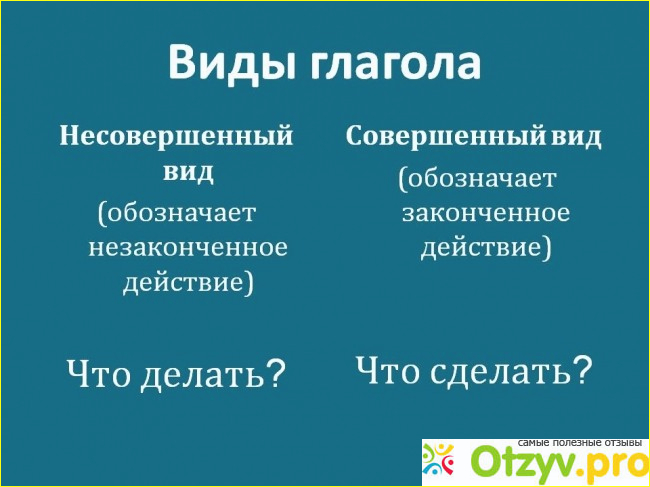 Виды глагола

Несовершенный вид
(обозначает незаконченное действие)

Что делать?

Совершенный вид
(обозначает законченное действие)

Что сделать?

самые полезные отзывы
Otzyv.pro